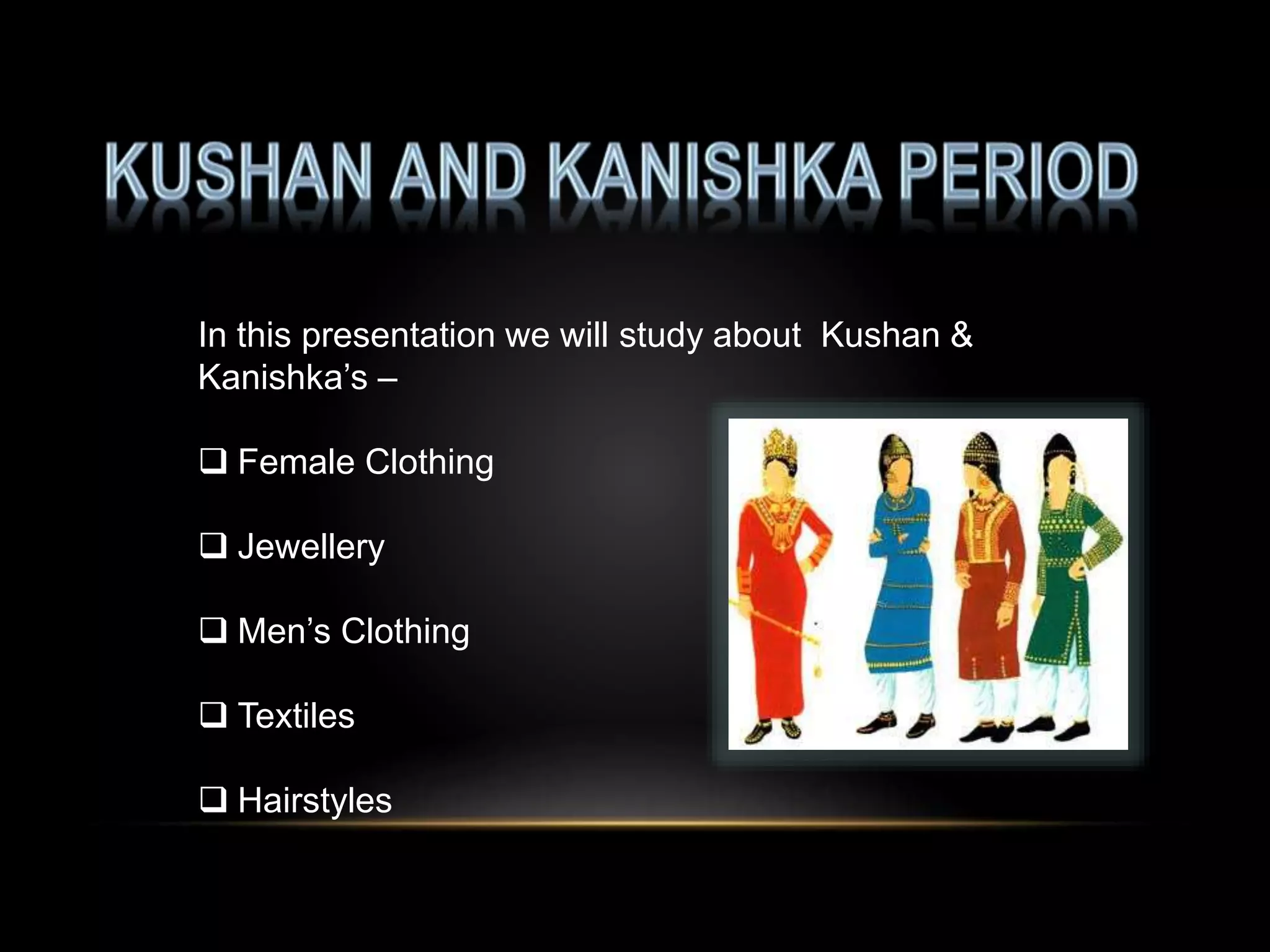 KUSHAN AND KANISHKA PERIOD

In this presentation we will study about Kushan & Kanishka's –

❑ Female Clothing

❑ Jewellery

❑ Men's Clothing

❑ Textiles

❑ Hairstyles